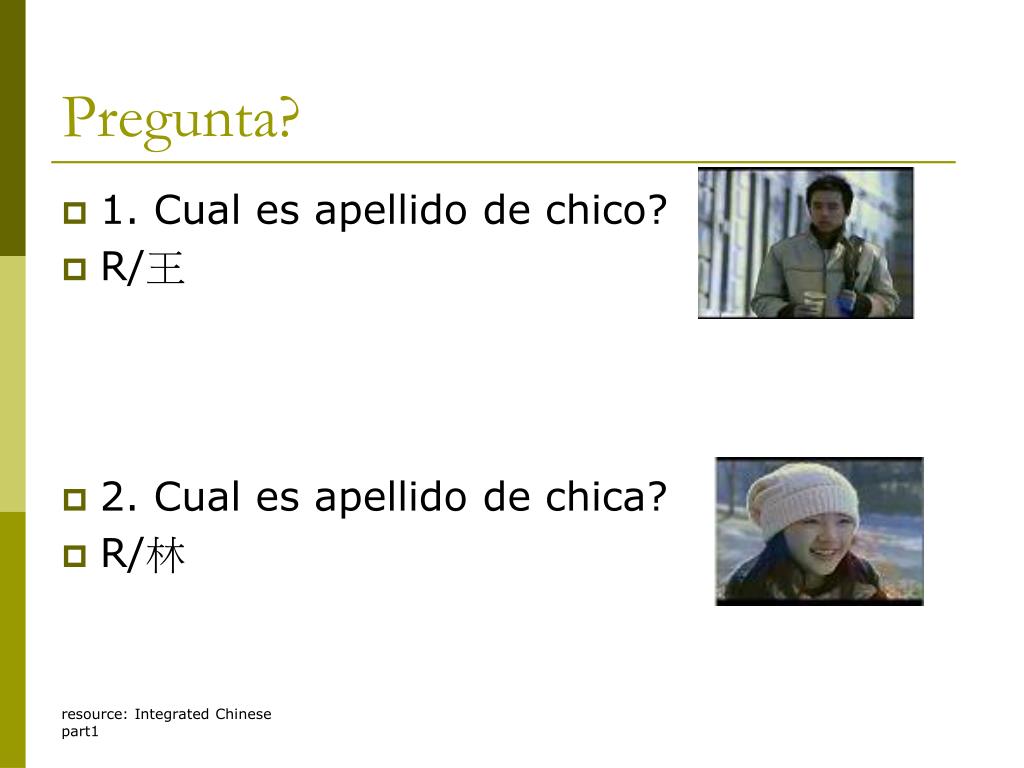 Pregunta?

1. Cual es apellido de chico?
R/王

2. Cual es apellido de chica?
R/林

resource: Integrated Chinese part1